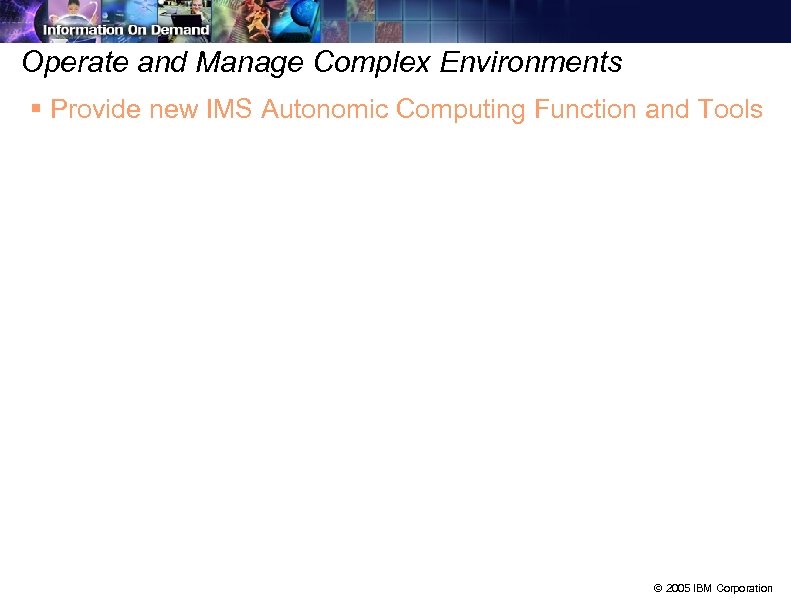 Information On Demand

Operate and Manage Complex Environments

▪ Provide new IMS Autonomic Computing Function and Tools

© 2005 IBM Corporation